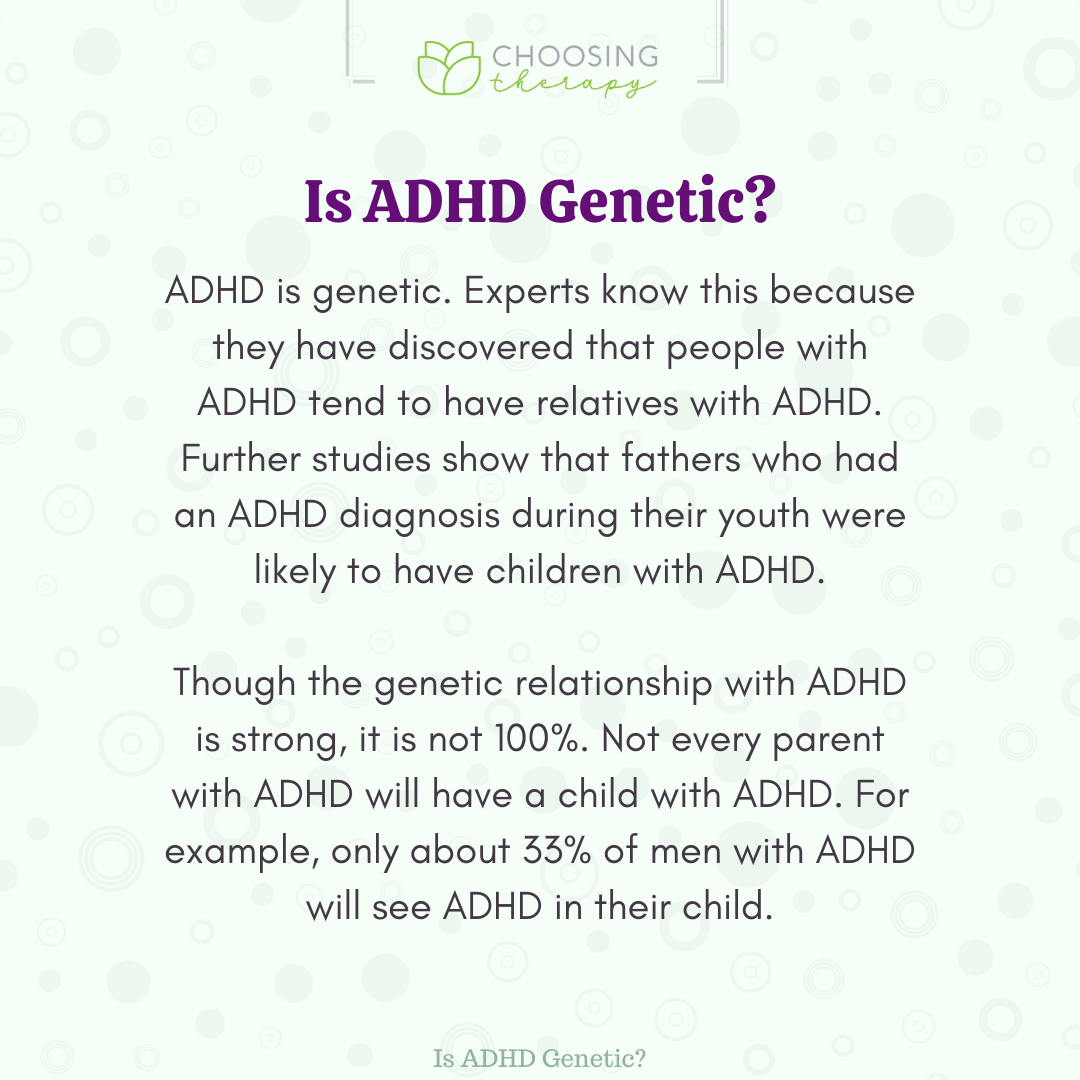 CHOOSING therapy

Is ADHD Genetic?

ADHD is genetic. Experts know this because they have discovered that people with ADHD tend to have relatives with ADHD. Further studies show that fathers who had an ADHD diagnosis during their youth were likely to have children with ADHD.

Though the genetic relationship with ADHD is strong, it is not 100%. Not every parent with ADHD will have a child with ADHD. For example, only about 33% of men with ADHD will see ADHD in their child.

Is ADHD Genetic?